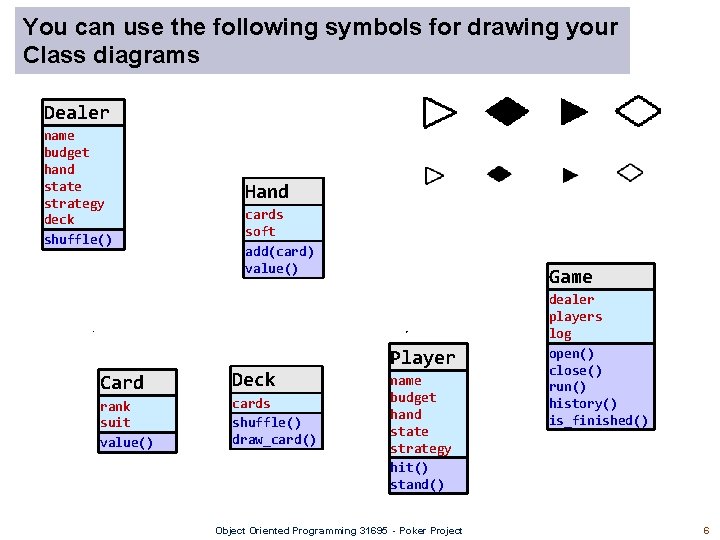 You can use the following symbols for drawing your Class diagrams

Dealer
name
budget
hand
state
strategy
deck
shuffle()

Hand
cards
soft
add(card)
value()

Game
dealer
players
log
open()
close()
run()
history()
is_finished()

Card
rank
suit
value()

Deck
cards
shuffle()
draw_card()

Player
name
budget
hand
state
strategy
hit()
stand()

Object Oriented Programming 31695 - Poker Project

6